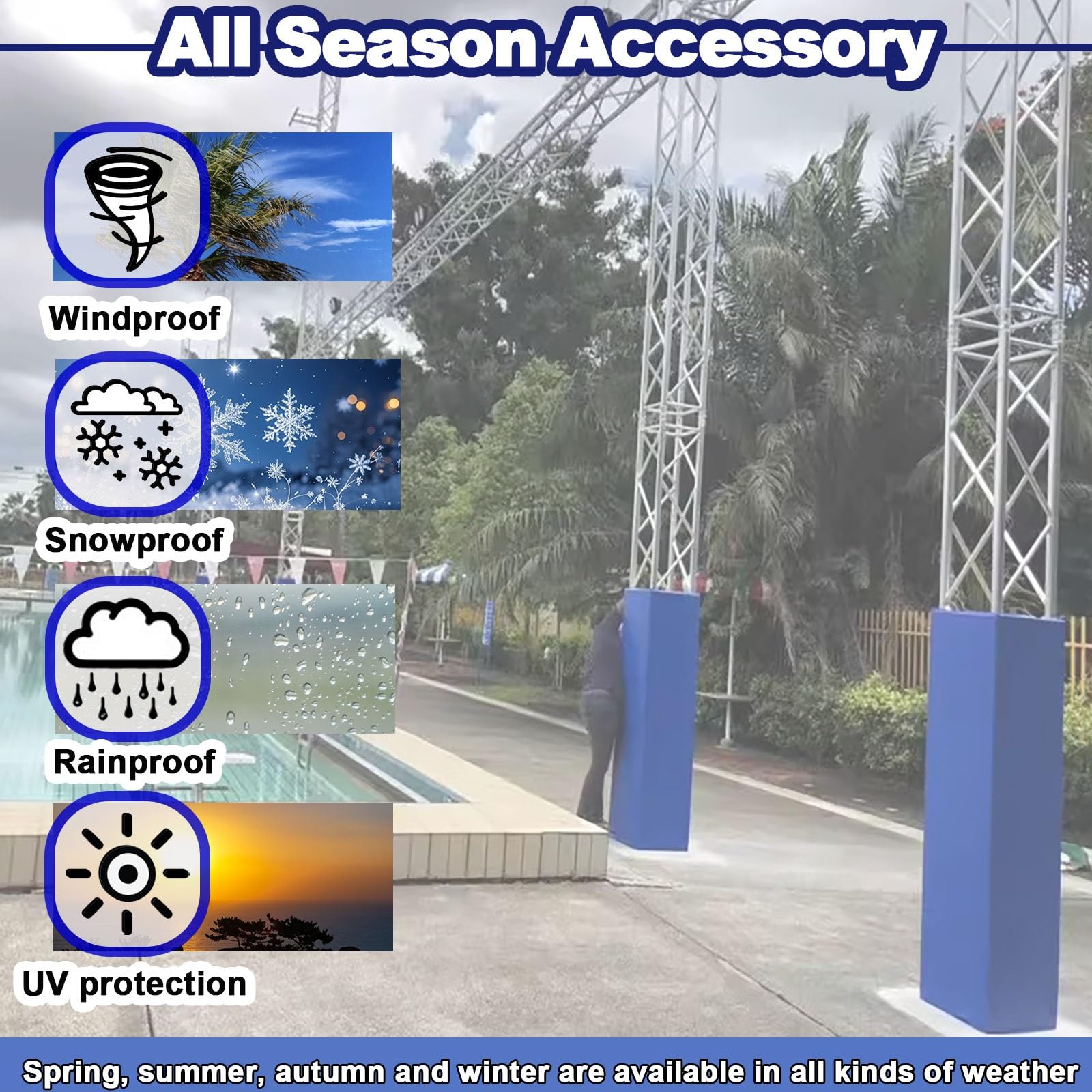 All Season Accessory

Windproof

Snowproof

Rainproof

UV protection

Spring, summer, autumn and winter are available in all kinds of weather